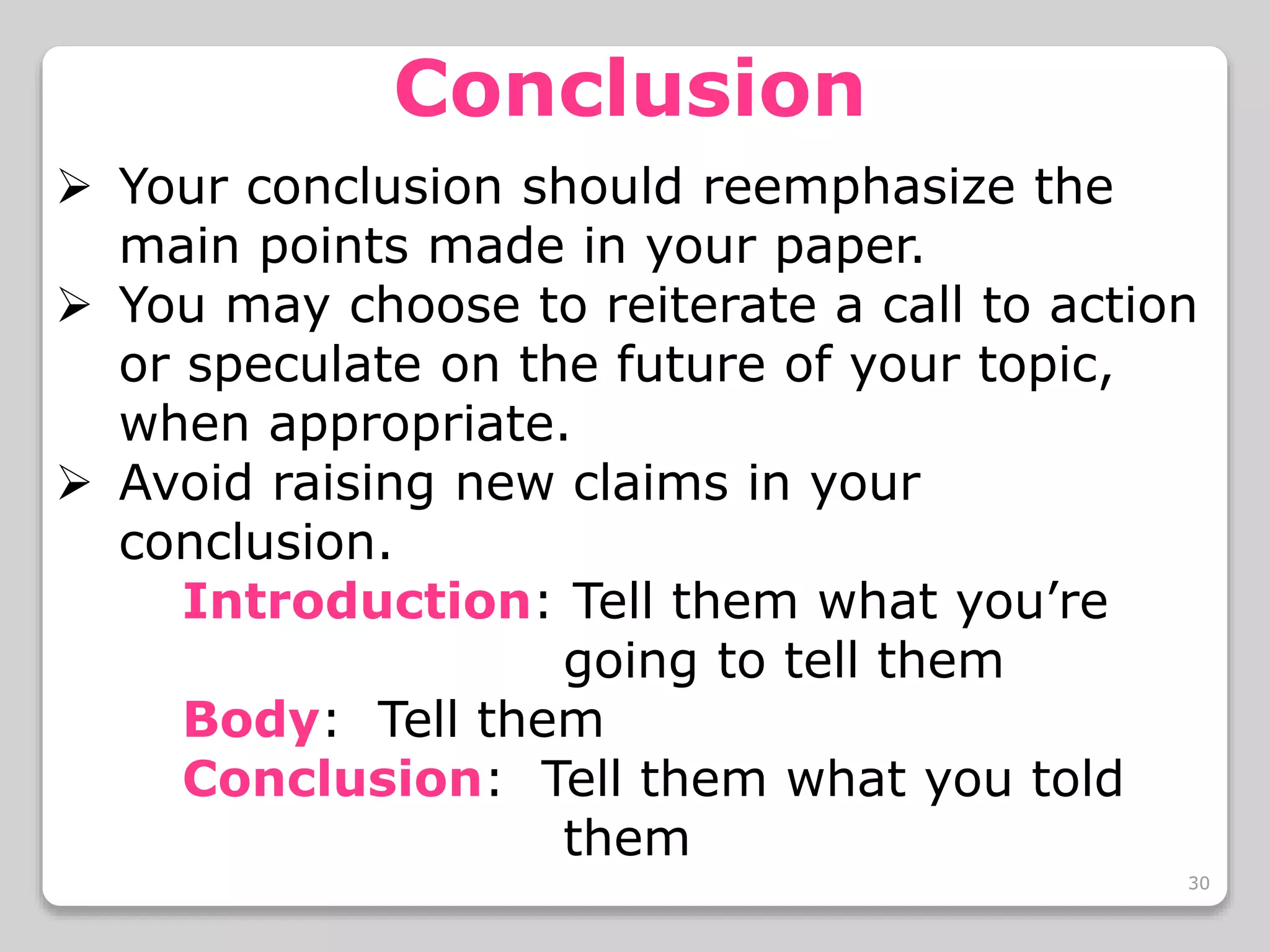 Conclusion

➢ Your conclusion should reemphasize the main points made in your paper.
➢ You may choose to reiterate a call to action or speculate on the future of your topic, when appropriate.
➢ Avoid raising new claims in your conclusion.

Introduction: Tell them what you’re going to tell them
Body: Tell them
Conclusion: Tell them what you told them

30